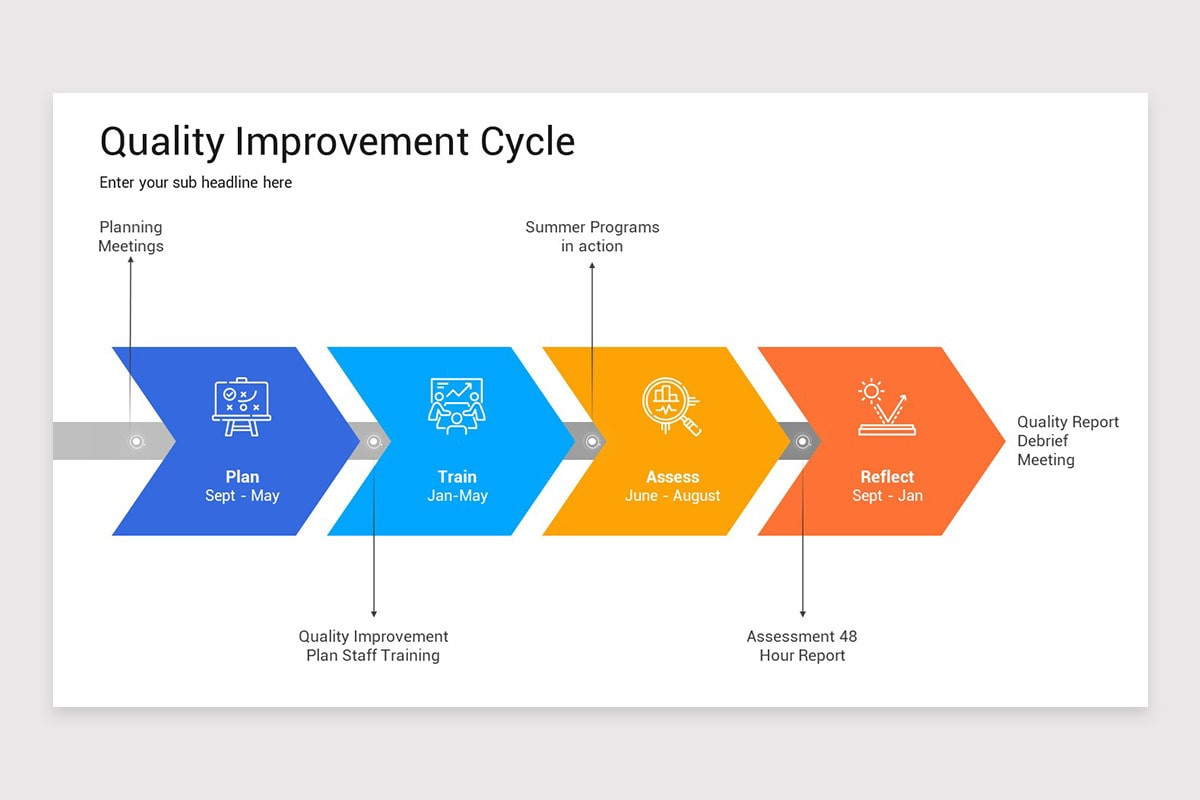 Quality Improvement Cycle

Enter your sub headline here

Planning Meetings

Summer Programs in action

Plan
Sept - May

Train
Jan-May

Assess
June - August

Reflect
Sept - Jan

Quality Report Debrief Meeting

Quality Improvement Plan Staff Training

Assessment 48 Hour Report